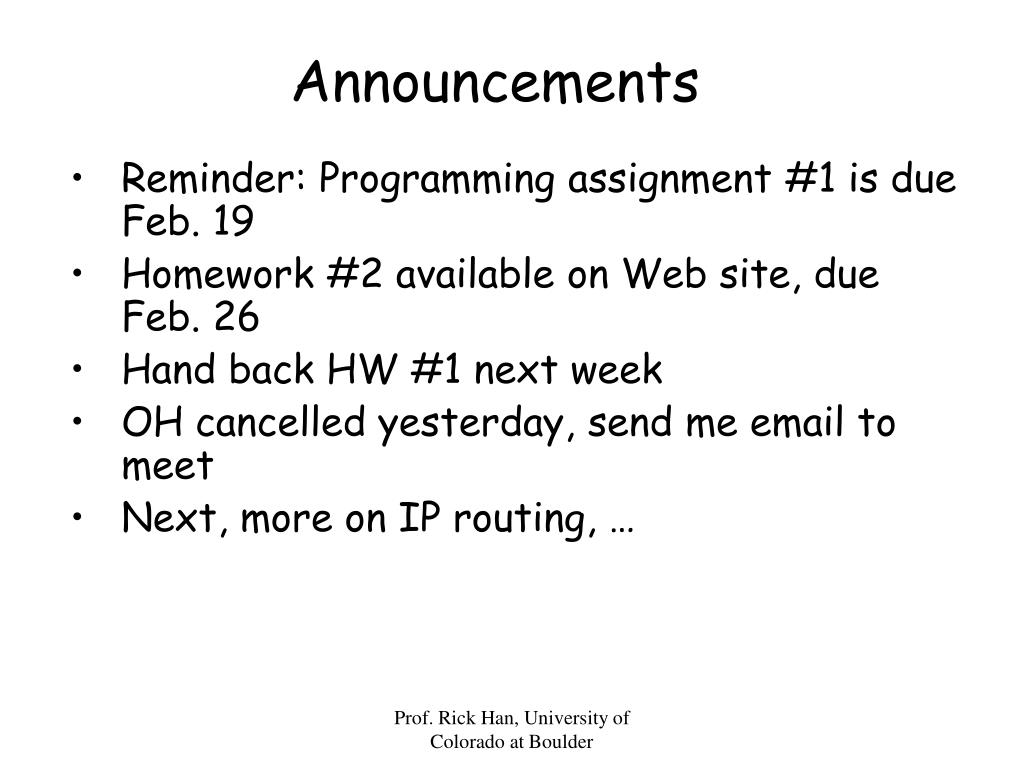 Announcements

• Reminder: Programming assignment #1 is due Feb. 19
• Homework #2 available on Web site, due Feb. 26
• Hand back HW #1 next week
• OH cancelled yesterday, send me email to meet
• Next, more on IP routing, …

Prof. Rick Han, University of Colorado at Boulder